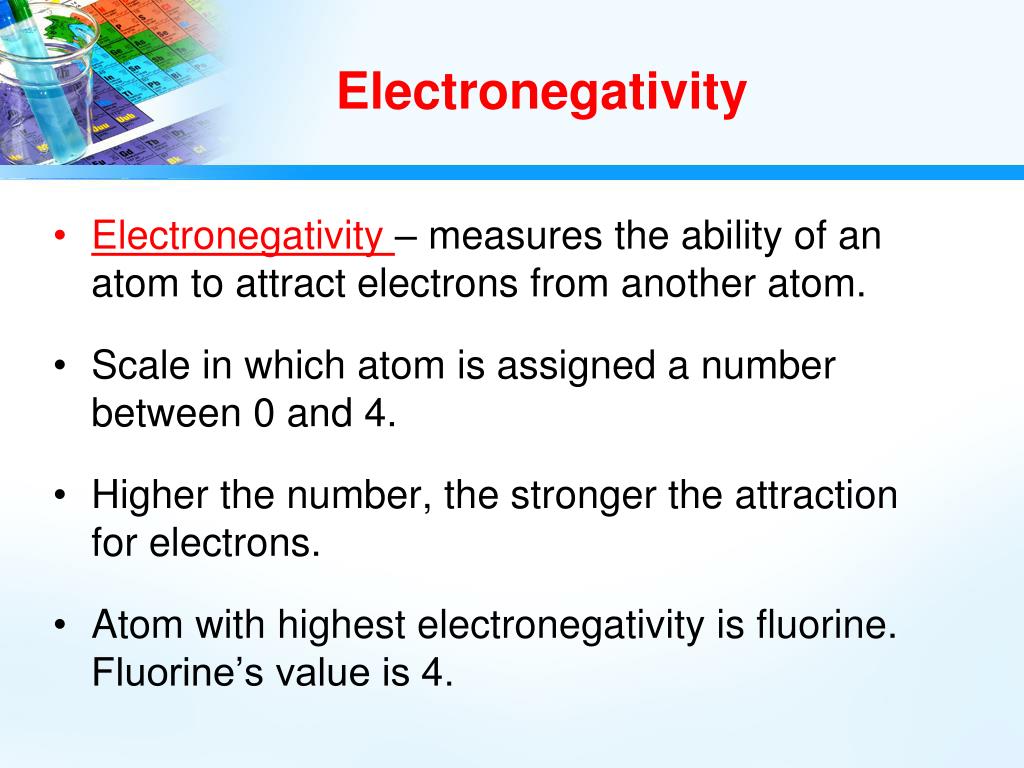 Electronegativity

• Electronegativity – measures the ability of an atom to attract electrons from another atom.

• Scale in which atom is assigned a number between 0 and 4.

• Higher the number, the stronger the attraction for electrons.

• Atom with highest electronegativity is fluorine. Fluorine's value is 4.